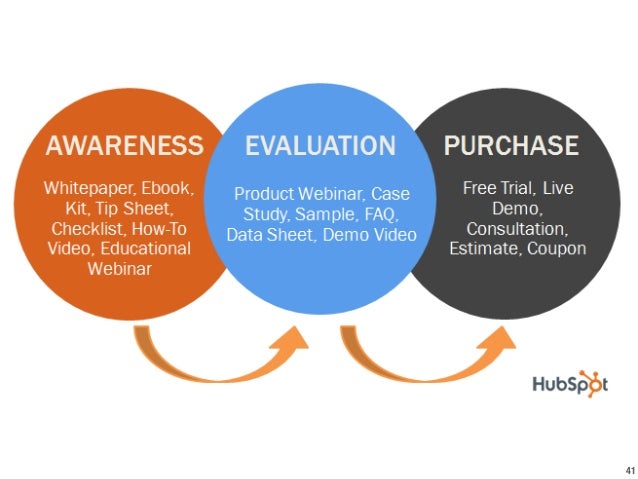 AWARENESS

Whitepaper, Ebook, Kit, Tip Sheet, Checklist, How-To Video, Educational Webinar

EVALUATION

Product Webinar, Case Study, Sample, FAQ, Data Sheet, Demo Video

PURCHASE

Free Trial, Live Demo, Consultation, Estimate, Coupon

HubSpot

41